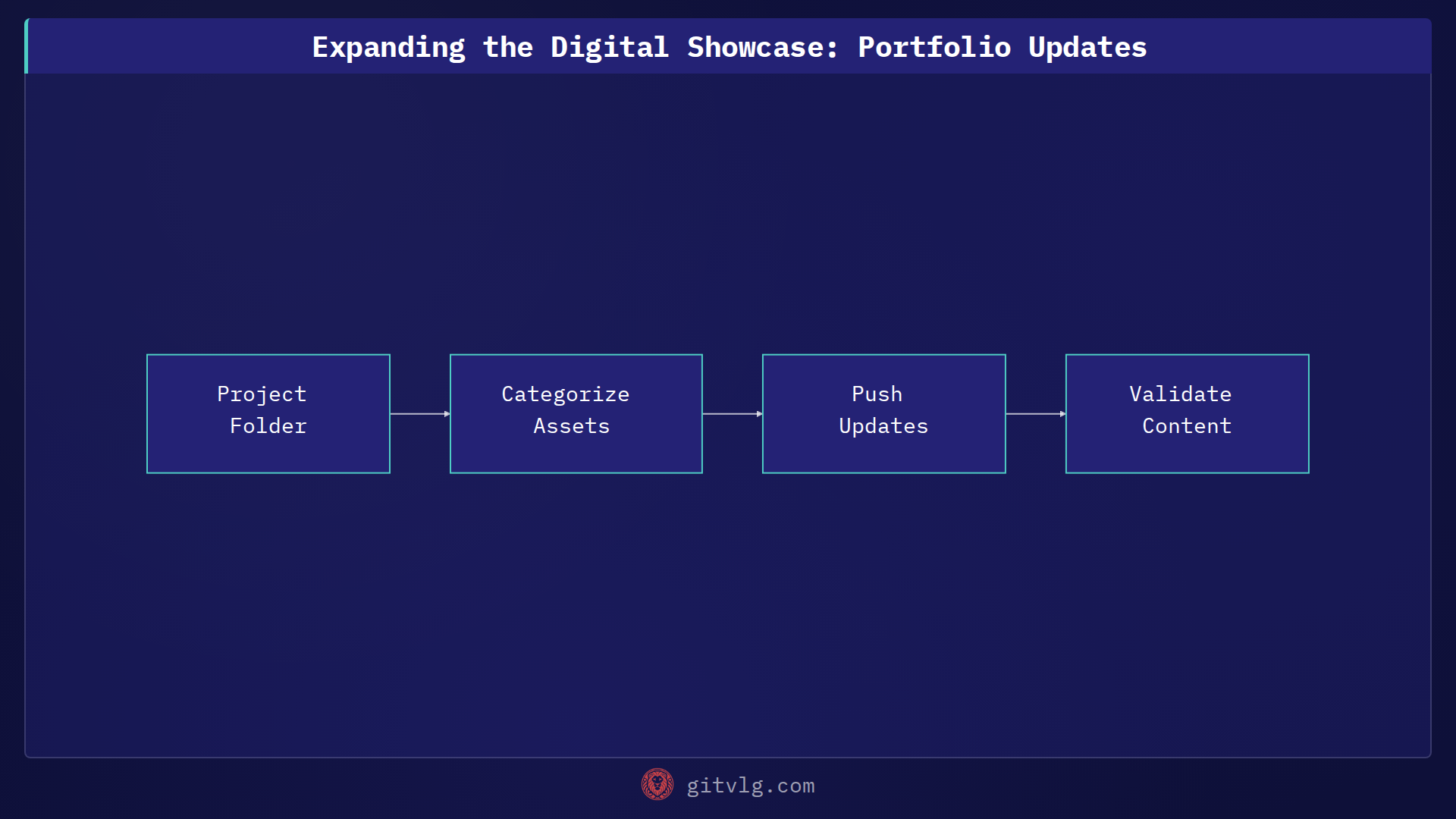 Expanding the Digital Showcase: Portfolio Updates

Project Folder

Categorize Assets

Push Updates

Validate Content

gitvlg.com